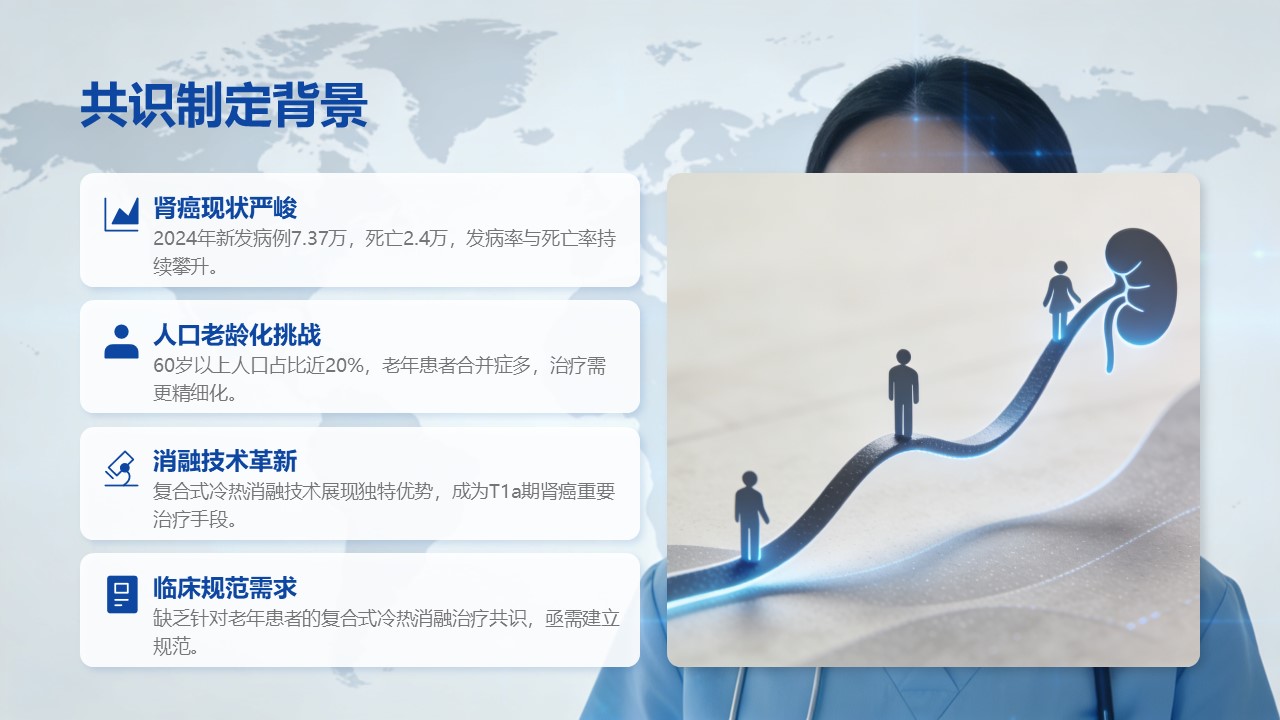 共识制定背景

肾癌现状严峻
2024年新发病例7.37万，死亡2.4万，发病率与死亡率持续攀升。

人口老龄化挑战
60岁以上人口占比近20%，老年患者合并症多，治疗需更精细化。

消融技术革新
复合式冷热消融技术展现独特优势，成为T1a期肾癌重要治疗手段。

临床规范需求
缺乏针对老年患者的复合式冷热消融治疗共识，亟需建立规范。